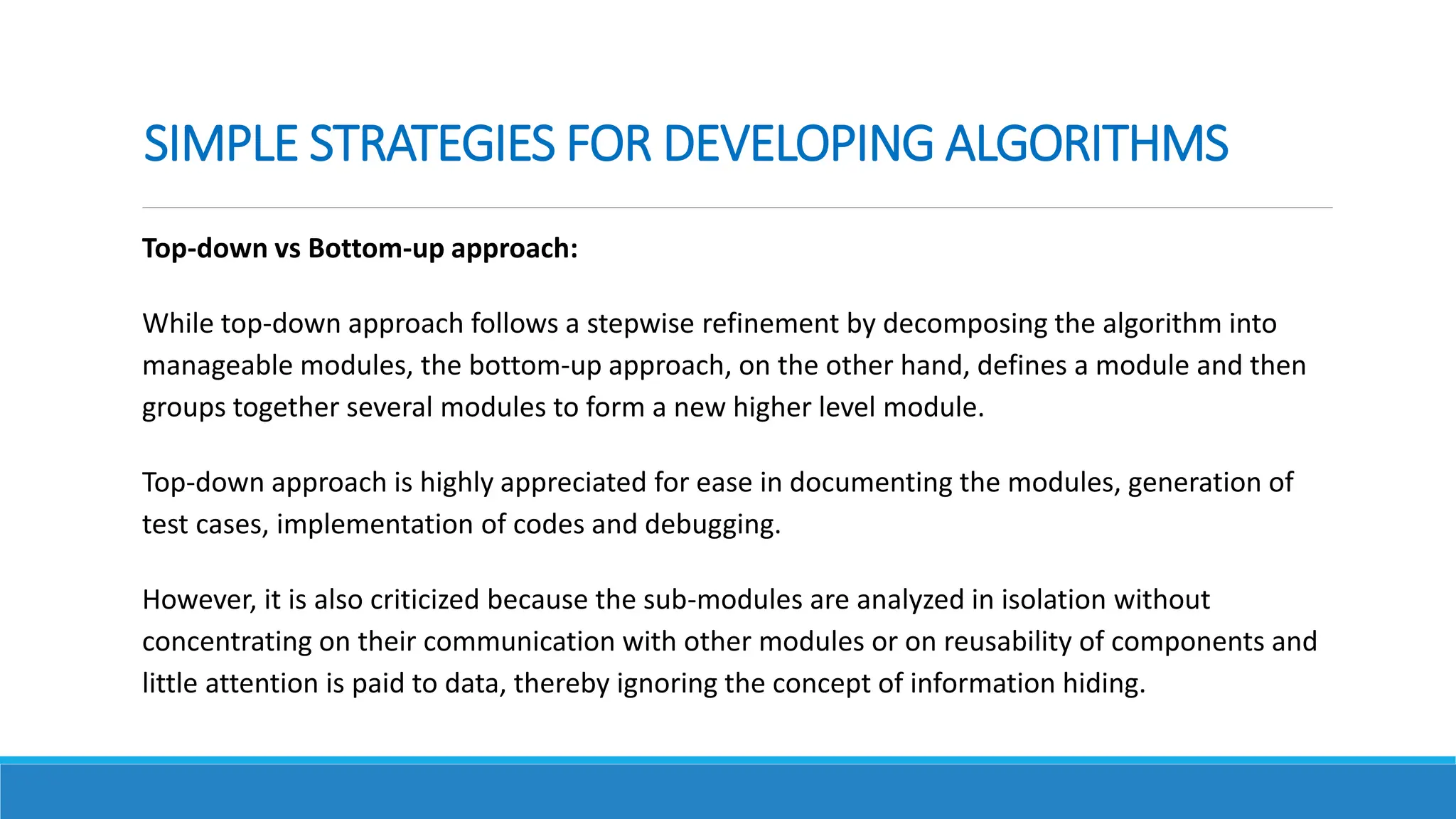 SIMPLE STRATEGIES FOR DEVELOPING ALGORITHMS

Top-down vs Bottom-up approach:

While top-down approach follows a stepwise refinement by decomposing the algorithm into manageable modules, the bottom-up approach, on the other hand, defines a module and then groups together several modules to form a new higher level module.

Top-down approach is highly appreciated for ease in documenting the modules, generation of test cases, implementation of codes and debugging.

However, it is also criticized because the sub-modules are analyzed in isolation without concentrating on their communication with other modules or on reusability of components and little attention is paid to data, thereby ignoring the concept of information hiding.